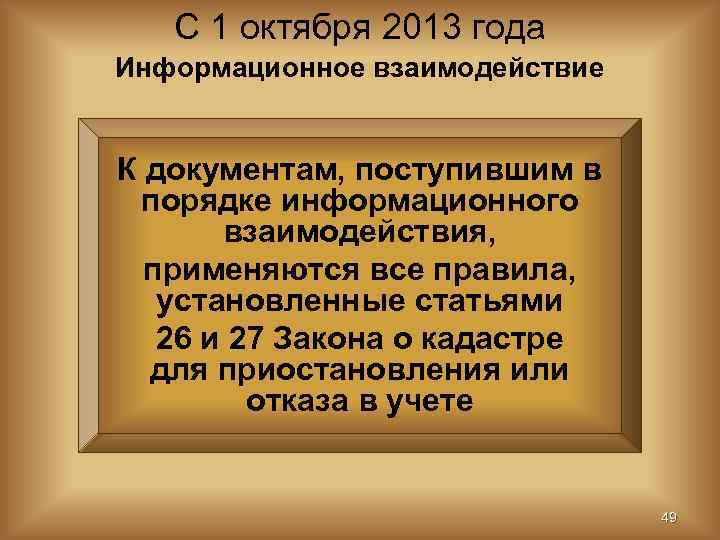 С 1 октября 2013 года

Информационное взаимодействие

К документам, поступившим в порядке информационного взаимодействия,

применяются все правила, установленные статьями

26 и 27 Закона о кадастре

для приостановления или отказа в учете

49